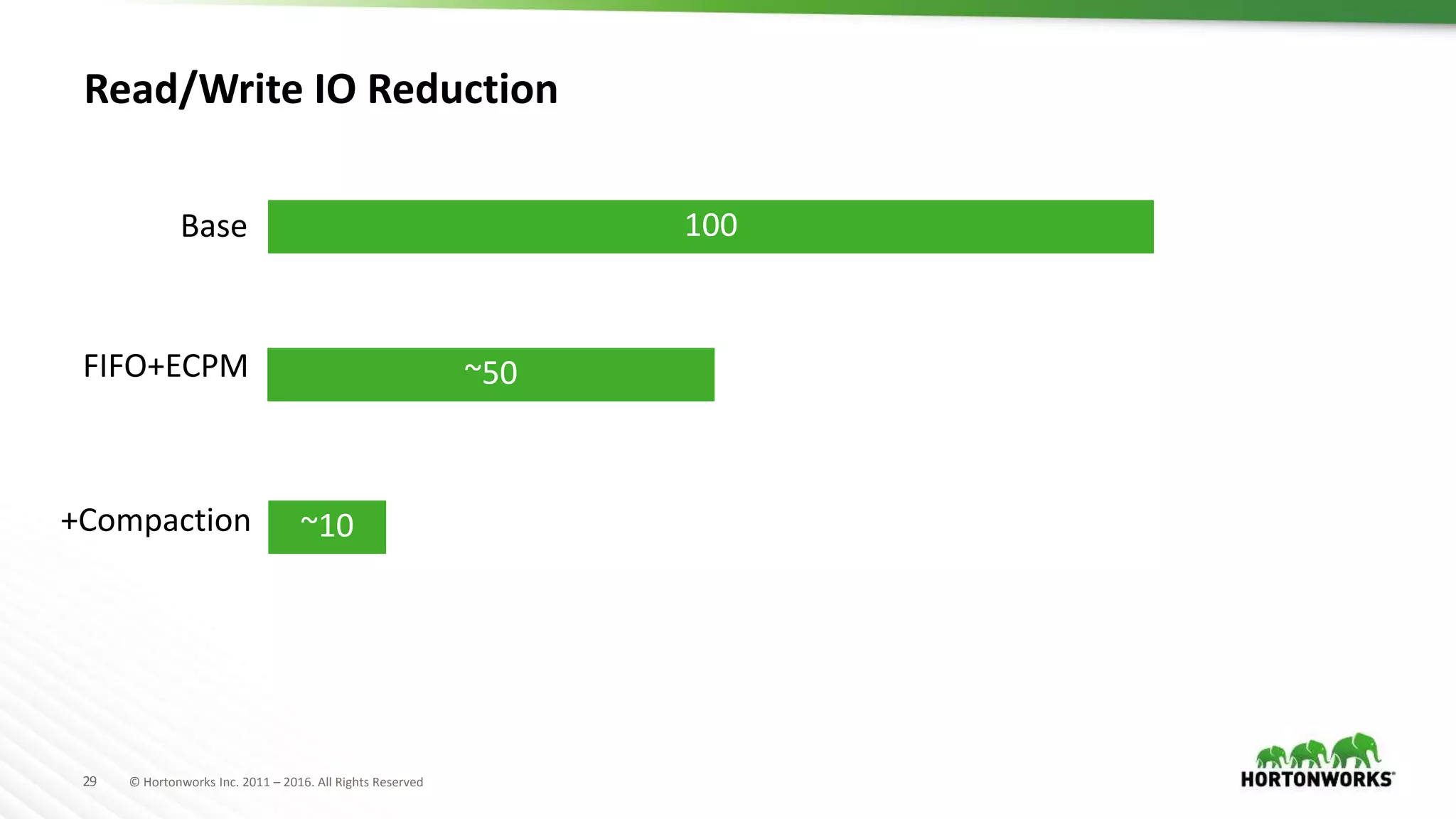 Read/Write IO Reduction

Base 100

FIFO+ECPM ~50

+Compaction ~10

29 © Hortonworks Inc. 2011 – 2016. All Rights Reserved

HORTONWORKS